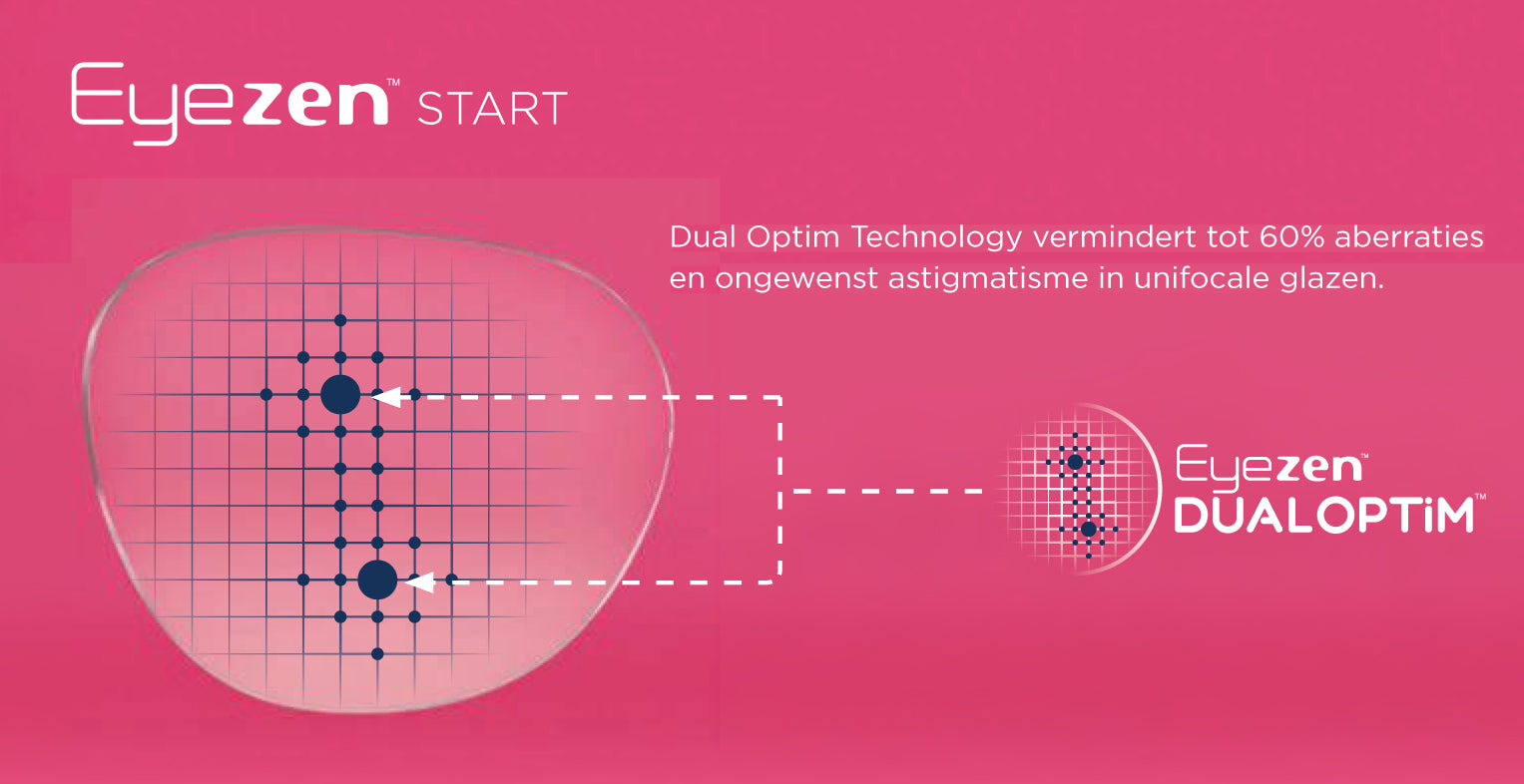 Eyezen™ START

Dual Optim Technology vermindert tot 60% aberraties en ongewenst astigmatisme in unifocale glazen.

Eyezen™
DUALOPTiM™